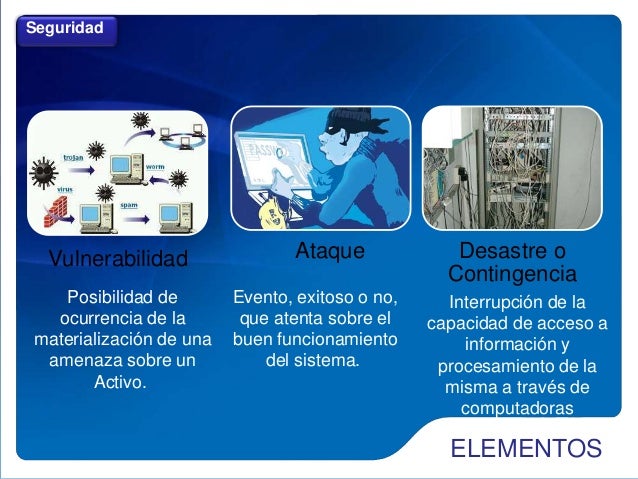 Seguridad

trojan
worm
virus
spam

PASSW

Vulnerabilidad

Posibilidad de ocurrencia de la materialización de una amenaza sobre un Activo.

Ataque

Evento, exitoso o no, que atenta sobre el buen funcionamiento del sistema.

Desastre o Contingencia

Interrupción de la capacidad de acceso a información y procesamiento de la misma a través de computadoras

ELEMENTOS